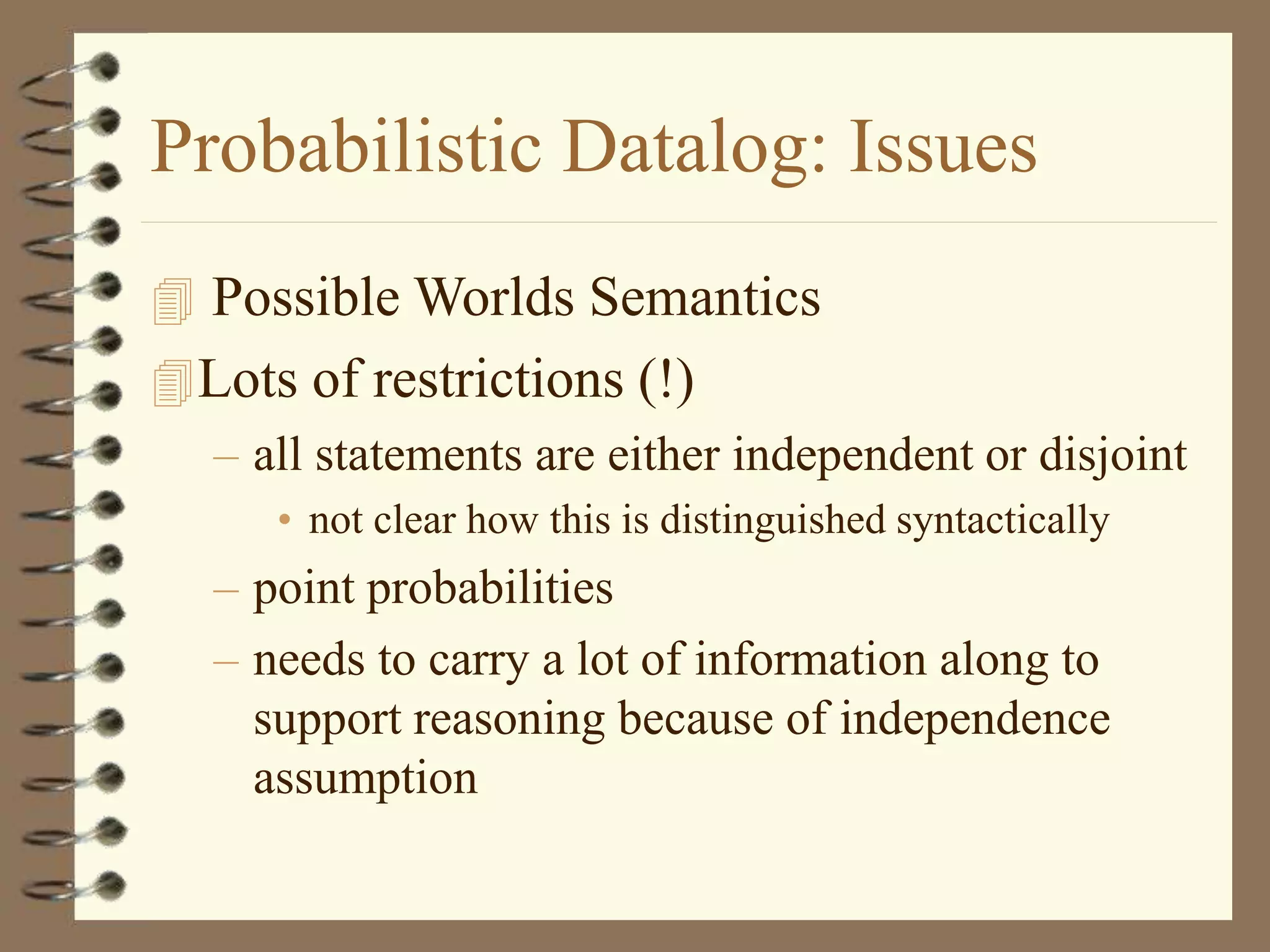 Probabilistic Datalog: Issues

Possible Worlds Semantics

Lots of restrictions (!)

– all statements are either independent or disjoint

• not clear how this is distinguished syntactically

– point probabilities

– needs to carry a lot of information along to support reasoning because of independence assumption